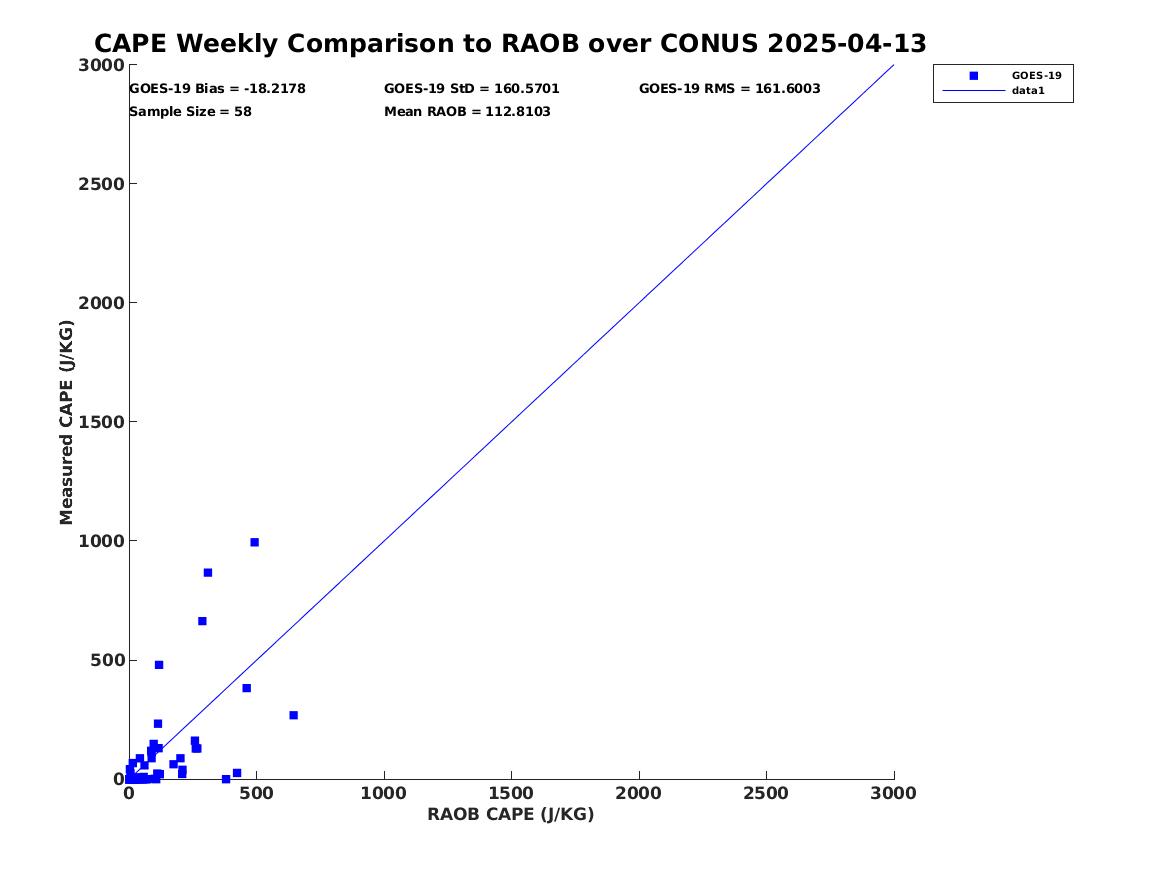 CAPE Weekly Comparison to RAOB over CONUS 2025-04-13

GOES-19 Bias = -18.2178
GOES-19 StD = 160.5701
GOES-19 RMS = 161.6003
Sample Size = 58
Mean RAOB = 112.8103

GOES-19
data1

Measured CAPE (J/KG)

3000
2500
2000
1500
1000
500
0

0
500
1000
1500
2000
2500
3000

RAOB CAPE (J/KG)